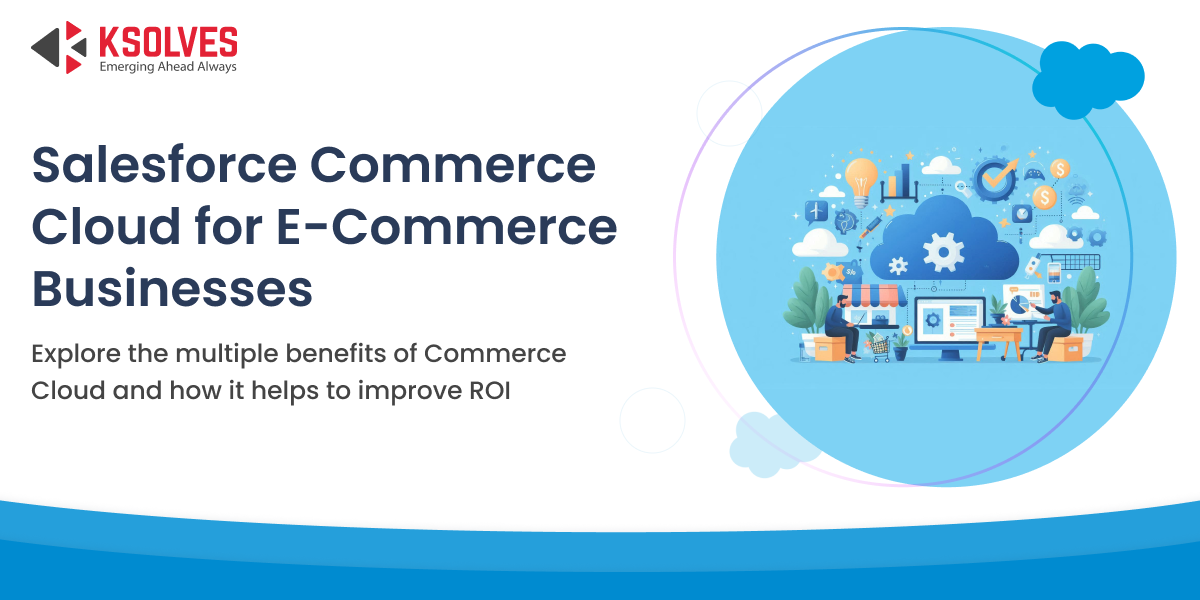 KSOLVES
Emerging Ahead Always

Salesforce Commerce Cloud for E-Commerce Businesses

Explore the multiple benefits of Commerce Cloud and how it helps to improve ROI